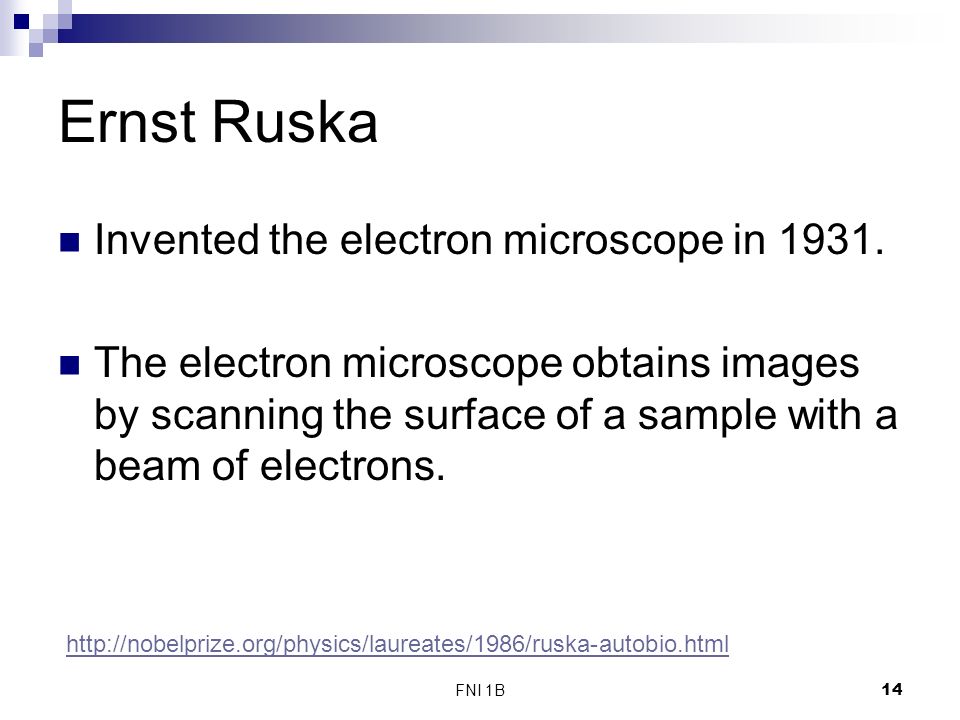 Ernst Ruska

Invented the electron microscope in 1931.

The electron microscope obtains images by scanning the surface of a sample with a beam of electrons.

http://nobelprize.org/physics/laureates/1986/ruska-autobio.html

FNI 1B

14